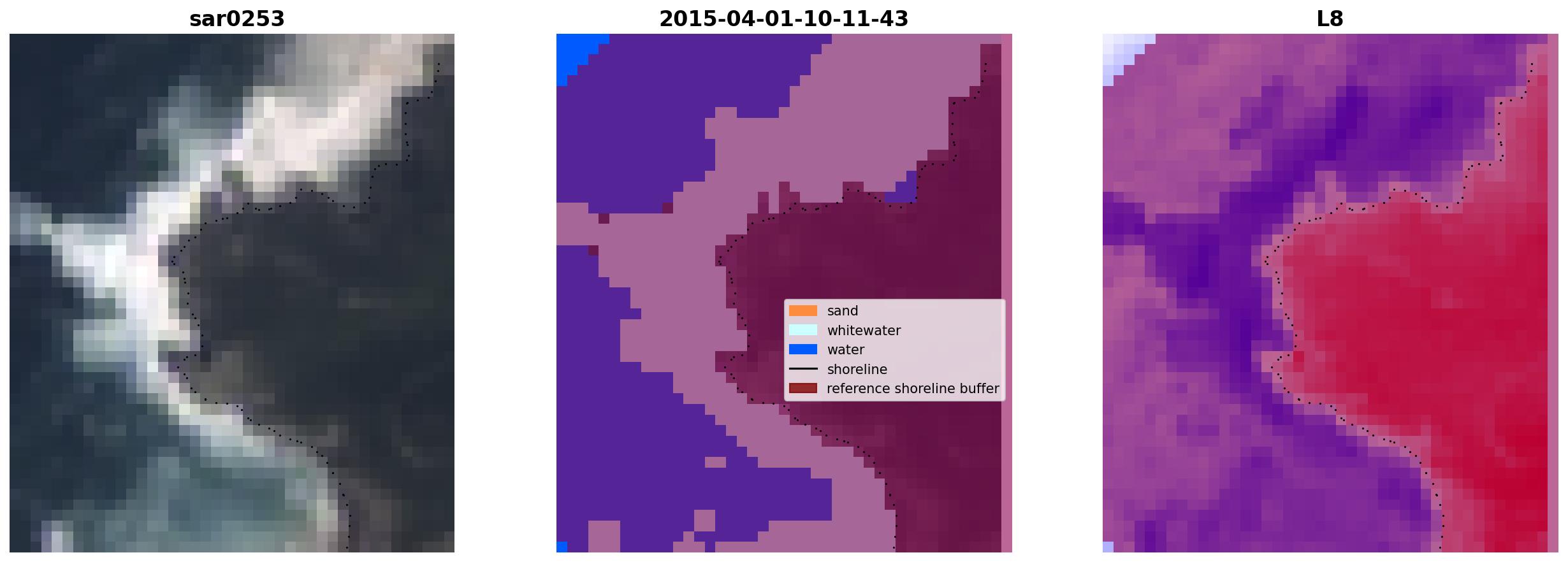 sar0253

2015-04-01-10-11-43

sand
whitewater
water
shoreline
reference shoreline buffer

L8